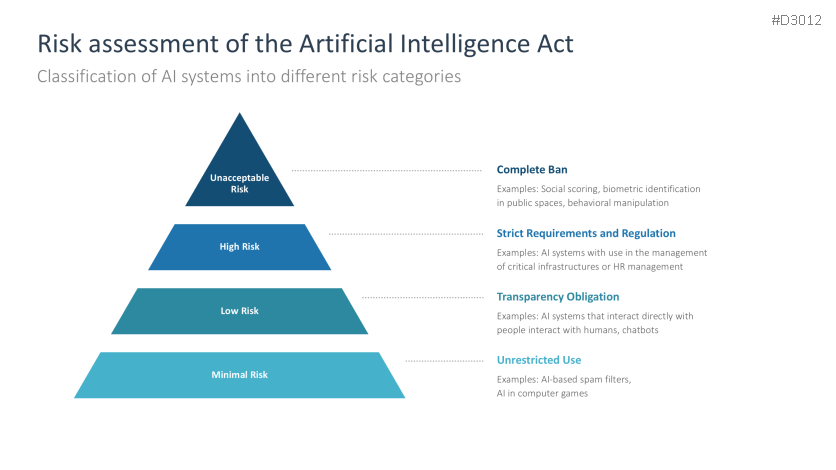 #D3012

Risk assessment of the Artificial Intelligence Act

Classification of AI systems into different risk categories

Unacceptable Risk

Complete Ban

Examples: Social scoring, biometric identification in public spaces, behavioral manipulation

High Risk

Strict Requirements and Regulation

Examples: AI systems with use in the management of critical infrastructures or HR management

Low Risk

Transparency Obligation

Examples: AI systems that interact directly with people interact with humans, chatbots

Minimal Risk

Unrestricted Use

Examples: AI-based spam filters, AI in computer games